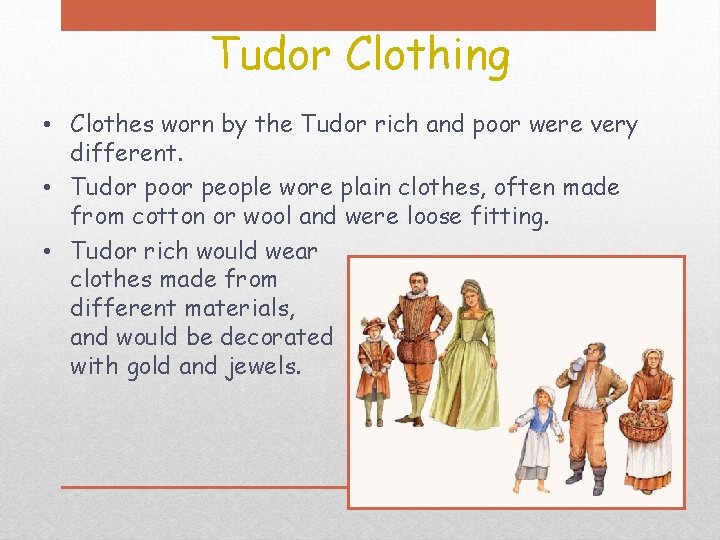 Tudor Clothing

• Clothes worn by the Tudor rich and poor were very different.
• Tudor poor people wore plain clothes, often made from cotton or wool and were loose fitting.
• Tudor rich would wear clothes made from different materials, and would be decorated with gold and jewels.